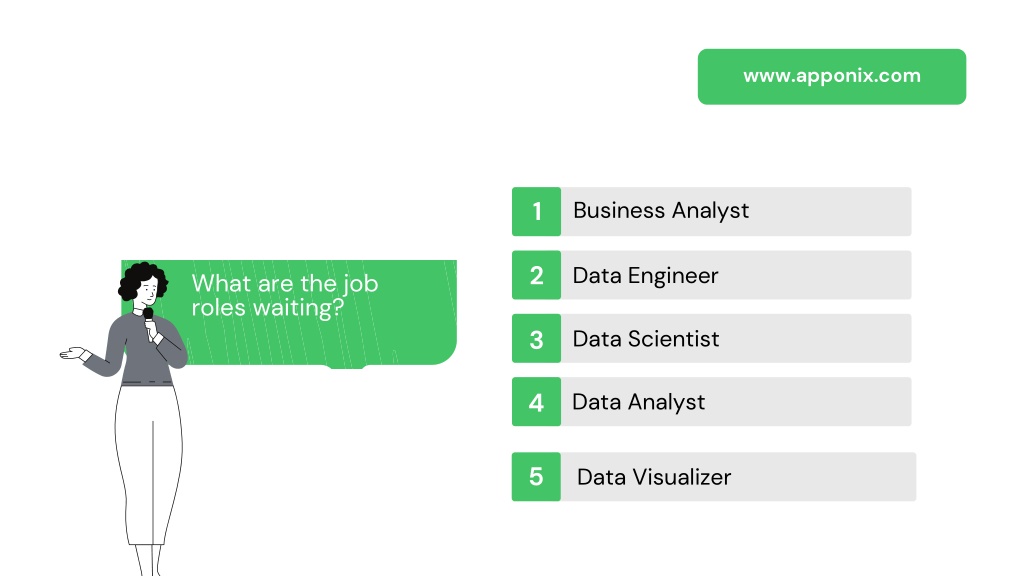 www.apponix.com

What are the job roles waiting?

1 Business Analyst

2 Data Engineer

3 Data Scientist

4 Data Analyst

5 Data Visualizer